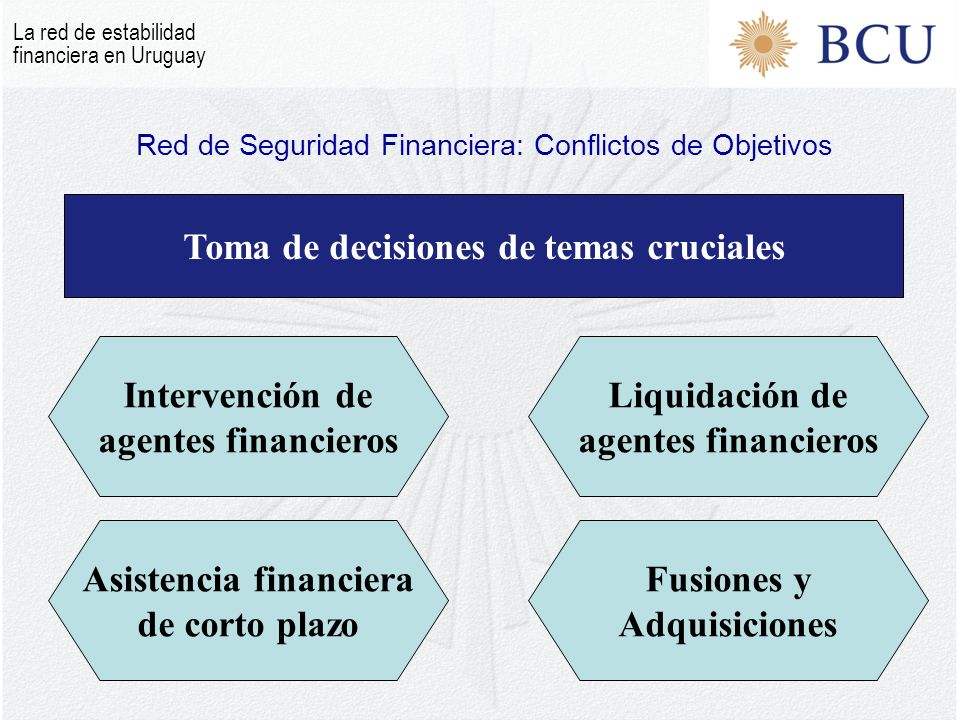 La red de estabilidad financiera en Uruguay

BCU

Red de Seguridad Financiera: Conflictos de Objetivos

Toma de decisiones de temas cruciales

Intervención de agentes financieros

Liquidación de agentes financieros

Asistencia financiera de corto plazo

Fusiones y Adquisiciones